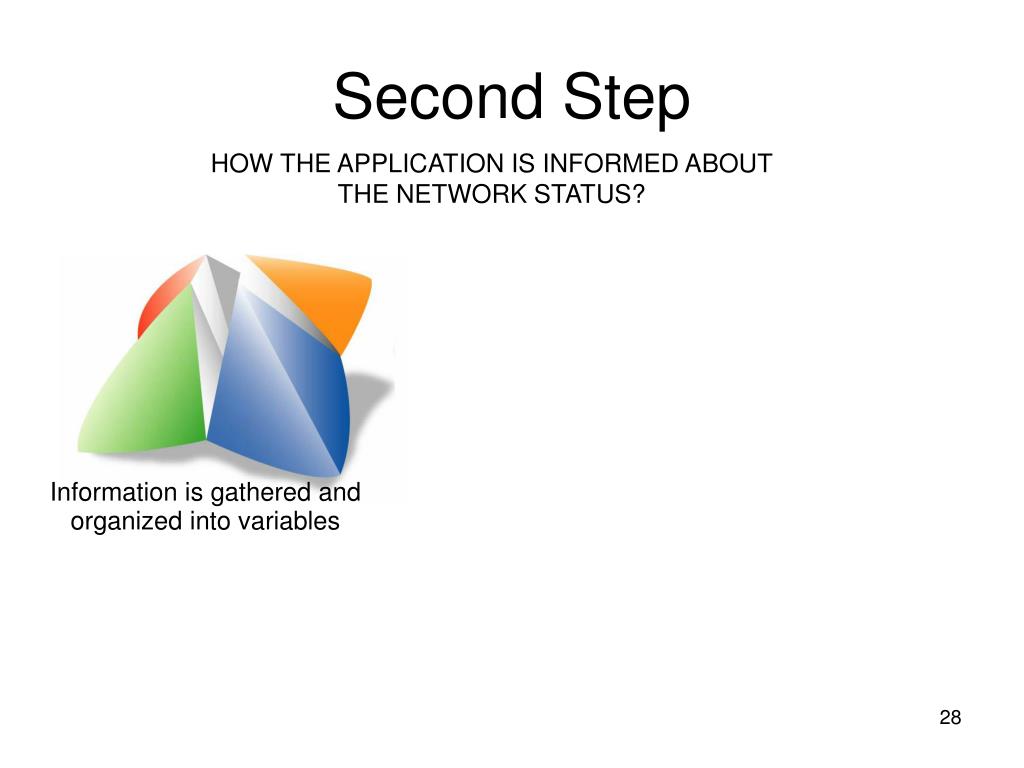 Second Step

HOW THE APPLICATION IS INFORMED ABOUT THE NETWORK STATUS?

Information is gathered and organized into variables

28